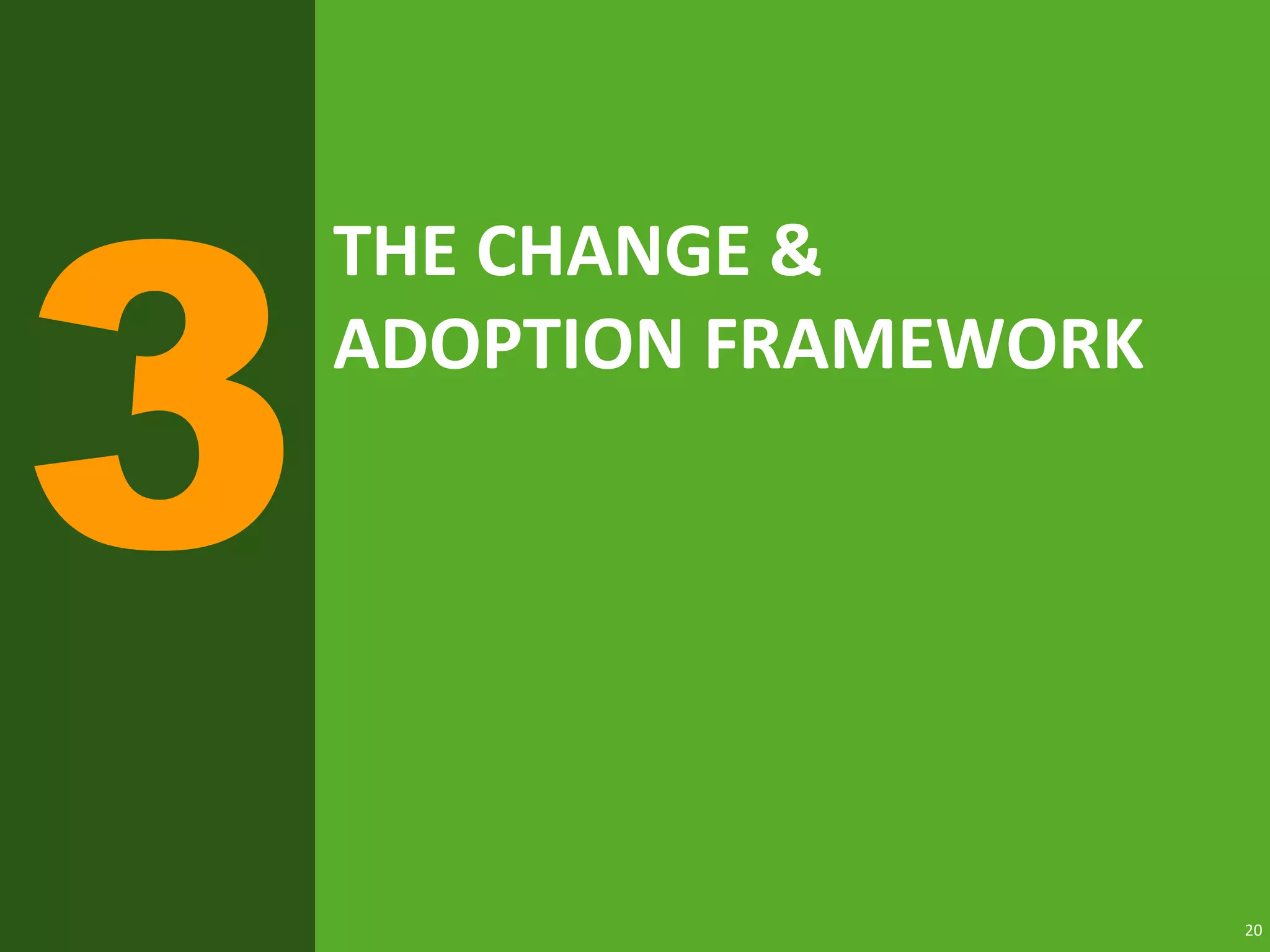 3

THE CHANGE &
ADOPTION FRAMEWORK

20